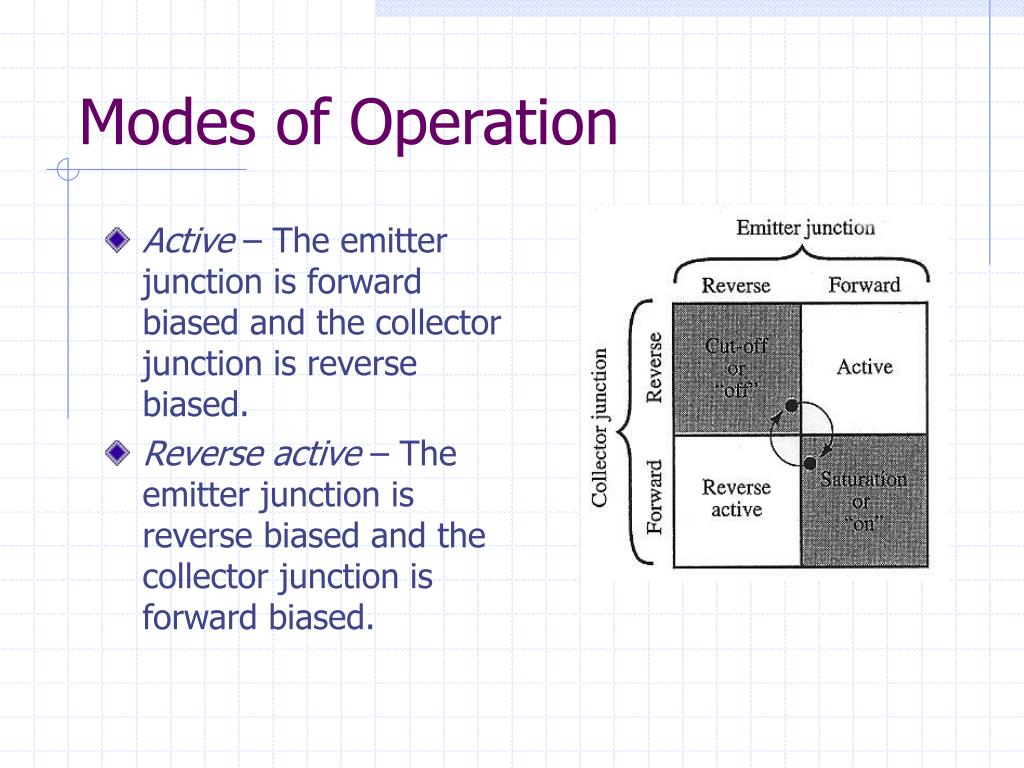 Modes of Operation

Active – The emitter junction is forward biased and the collector junction is reverse biased.

Reverse active – The emitter junction is reverse biased and the collector junction is forward biased.

Emitter junction

Reverse Forward

Collector junction

Reverse

Forward

Cut-off or "off"

Active

Reverse active

Saturation or "on"